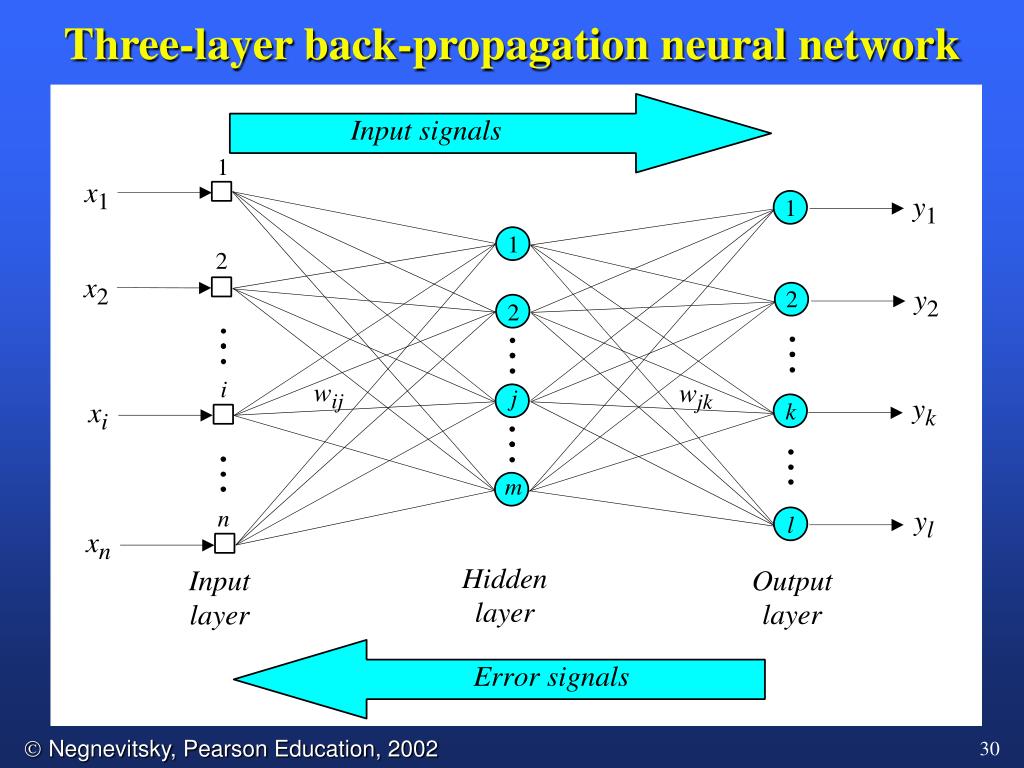 Three-layer back-propagation neural network

Input signals

$x_1$
$x_2$
$x_i$
$x_n$

1
2
$i$
$n$

$w_{ij}$

1
2
$j$
$m$

$w_{jk}$

1
2
$k$
$l$

$y_1$
$y_2$
$y_k$
$y_l$

Input layer

Hidden layer

Output layer

Error signals

© Negnevitsky, Pearson Education, 2002

30